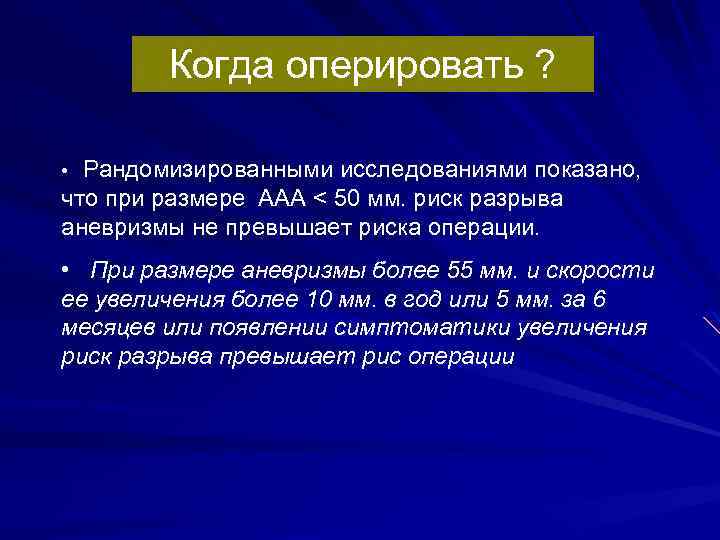 Когда оперировать ?

• Рандомизированными исследованиями показано, что при размере ААА < 50 мм. риск разрыва аневризмы не превышает риска операции.

• При размере аневризмы более 55 мм. и скорости ее увеличения более 10 мм. в год или 5 мм. за 6 месяцев или появлении симптоматики увеличения риск разрыва превышает рис операции